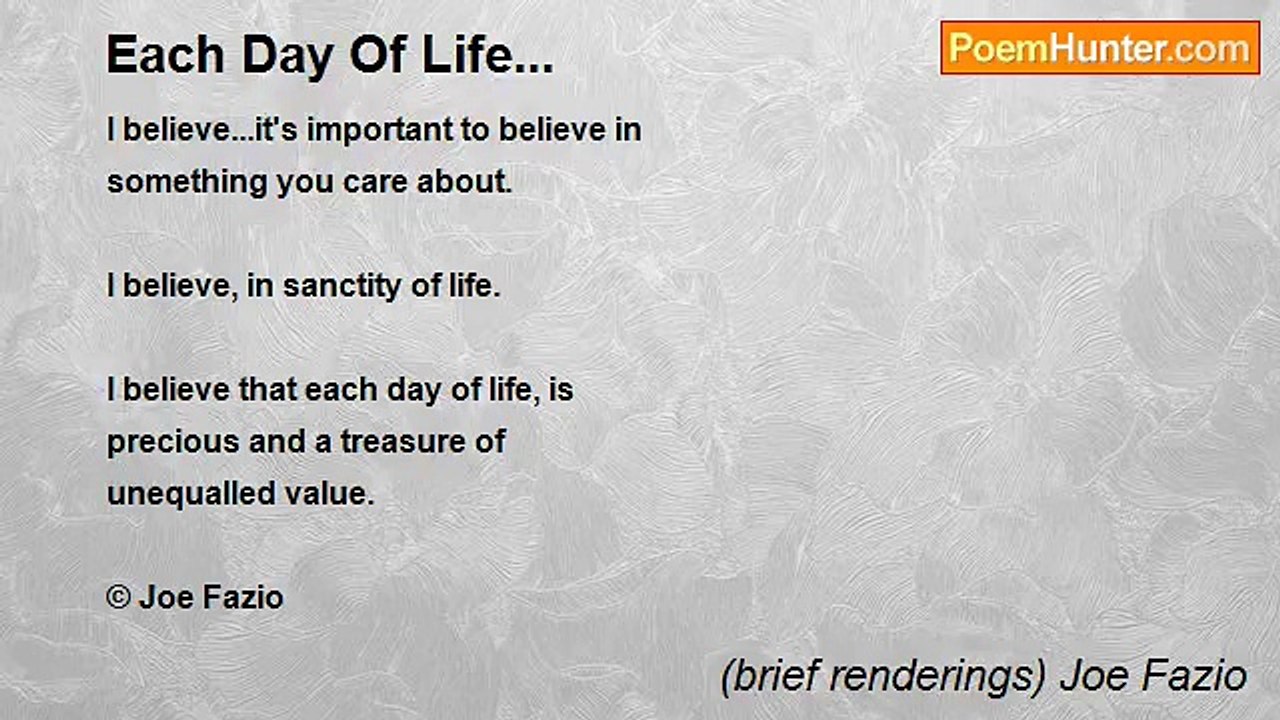 Each Day Of Life...

PoemHunter.com

I believe...it's important to believe in
something you care about.

I believe, in sanctity of life.

I believe that each day of life, is
precious and a treasure of
unequalled value.

© Joe Fazio

(brief renderings) Joe Fazio